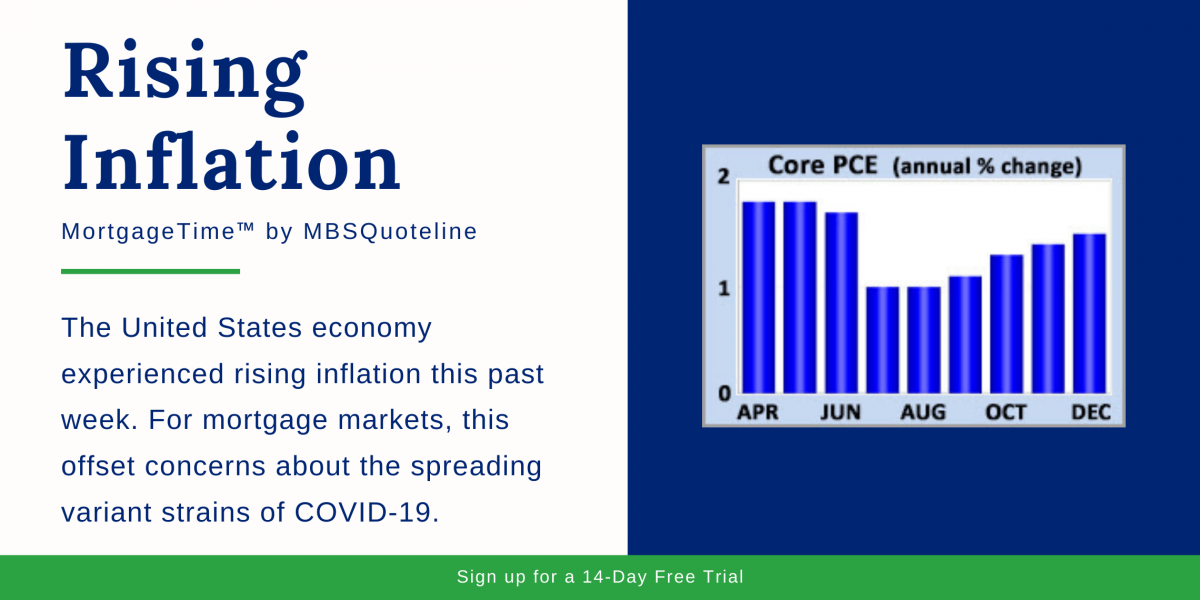 Rising Inflation

MortgageTime™ by MBSQuoteline

The United States economy experienced rising inflation this past week. For mortgage markets, this offset concerns about the spreading variant strains of COVID-19.

Core PCE (annual % change)

2
1
0
APR
JUN
AUG
OCT
DEC

Sign up for a 14-Day Free Trial